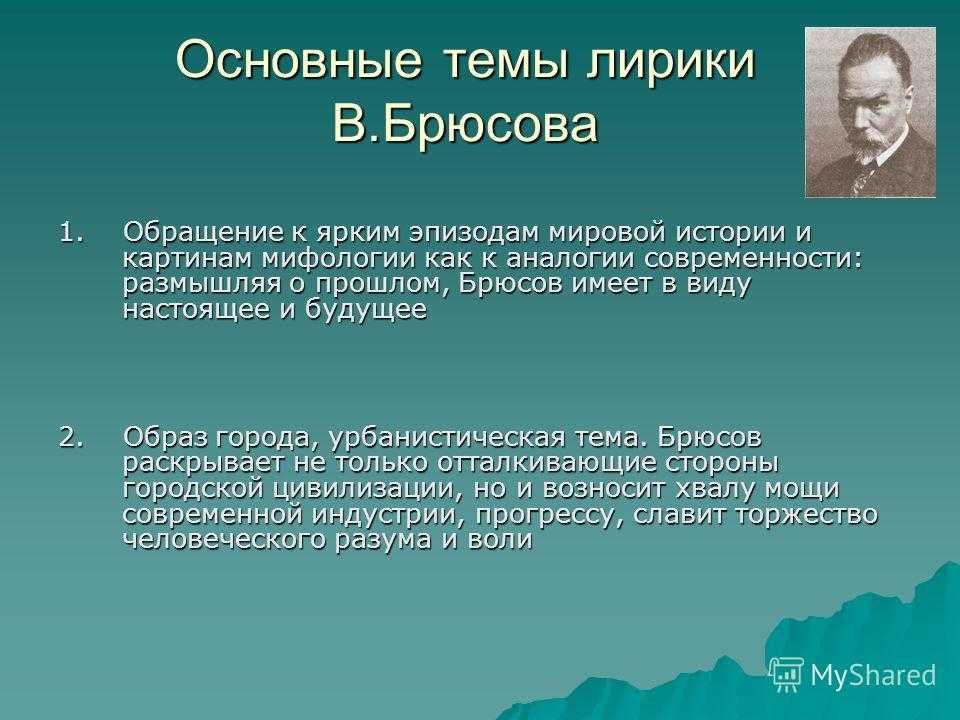 Основные темы лирики В.Брюсова

1. Обращение к ярким эпизодам мировой истории и картинам мифологии как к аналогии современности: размышляя о прошлом, Брюсов имеет в виду настоящее и будущее

2. Образ города, урбанистическая тема. Брюсов раскрывает не только отталкивающие стороны городской цивилизации, но и возносит хвалу мощи современной индустрии, прогрессу, славит торжество человеческого разума и воли

MyShared